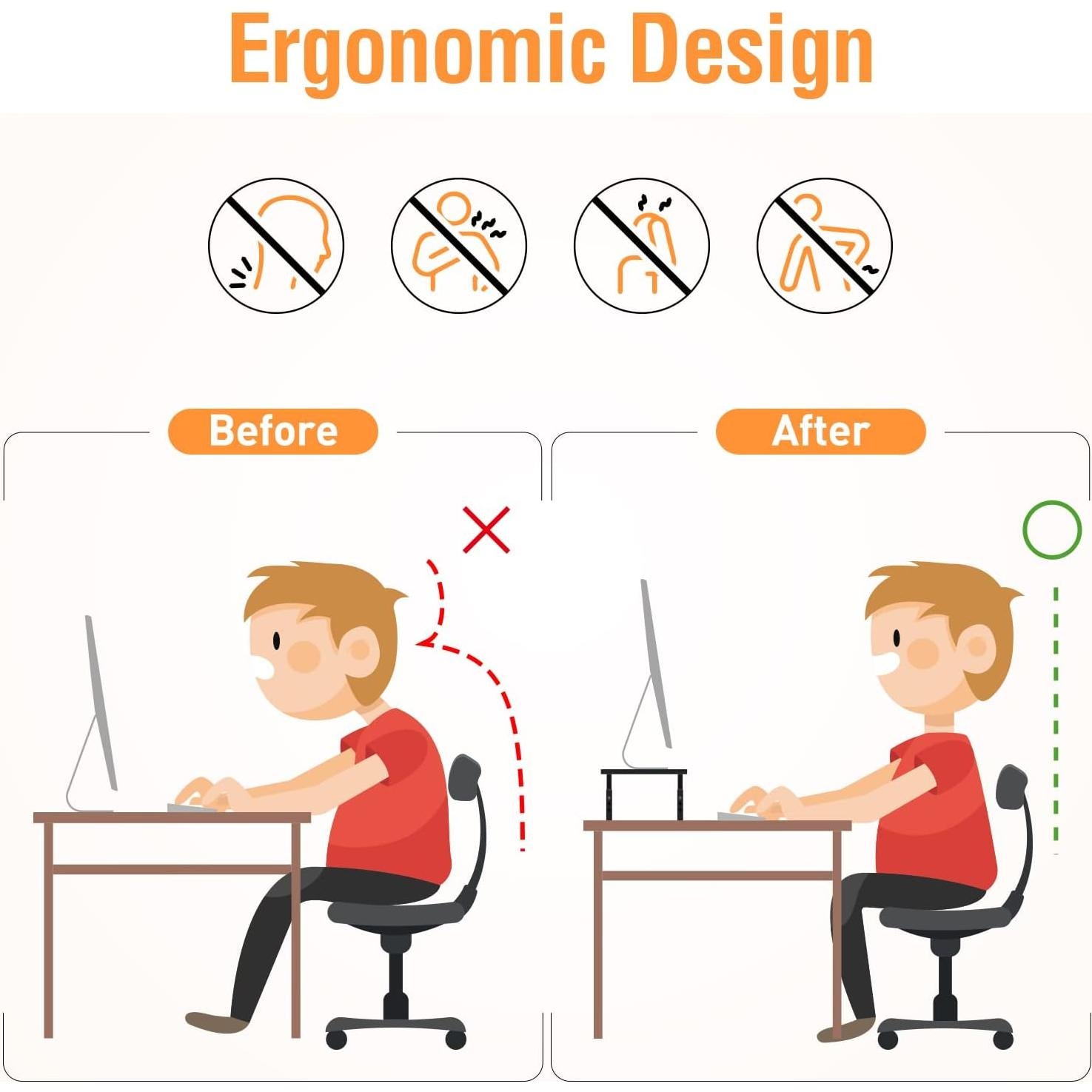 Ergonomic Design

Before

After